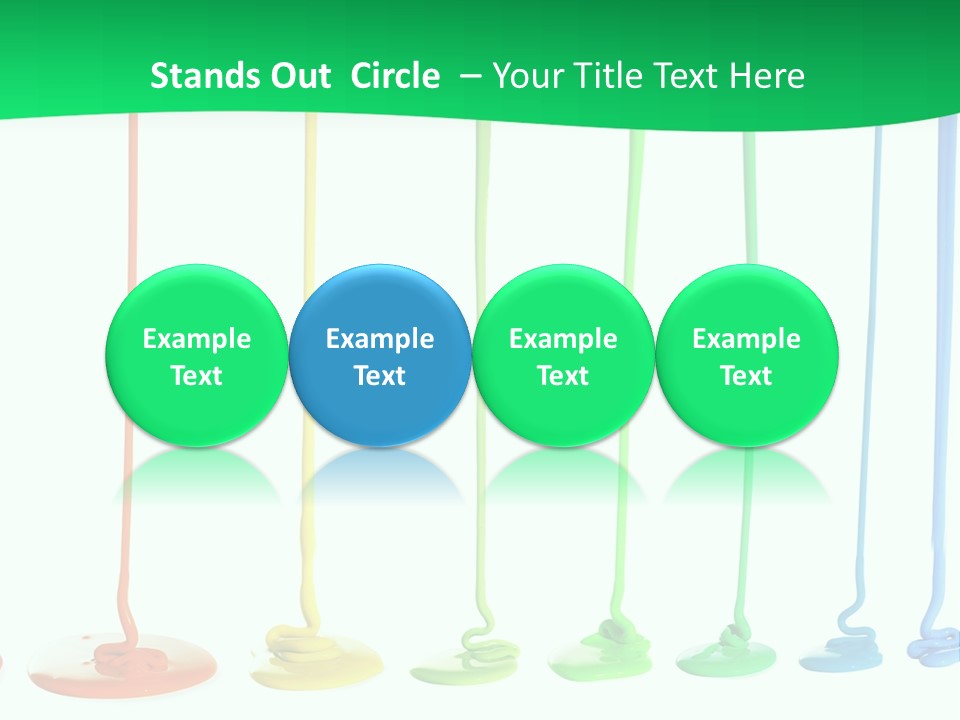 Stands Out Circle – Your Title Text Here

Example Text

Example Text

Example Text

Example Text